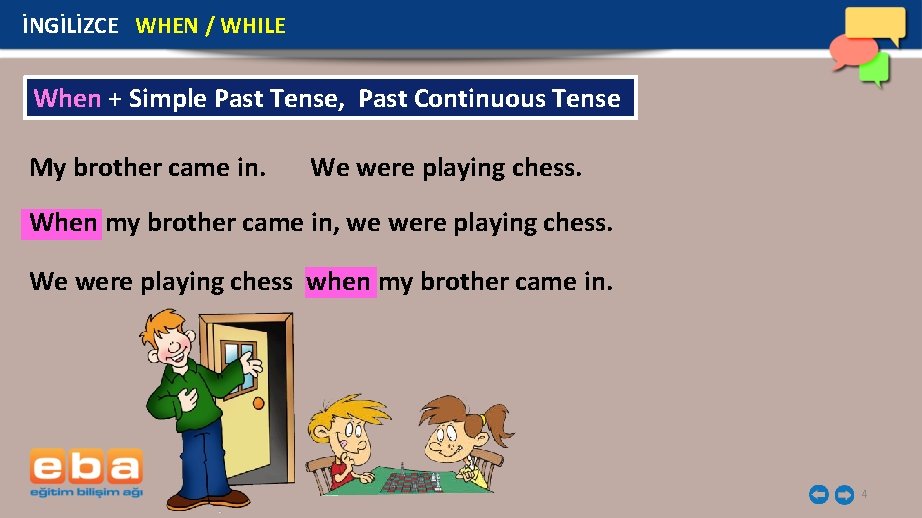 İNGİLİZCE WHEN / WHILE

When + Simple Past Tense, Past Continuous Tense

My brother came in. We were playing chess.

When my brother came in, we were playing chess.

We were playing chess when my brother came in.

eba
eğitim bilişim ağı

4